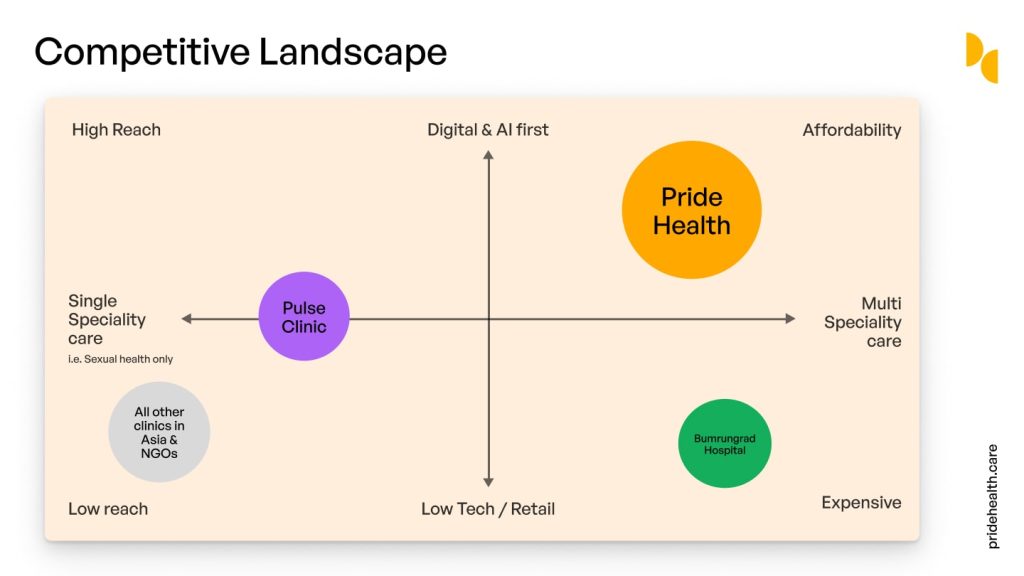 Competitive Landscape

High Reach

Digital & AI first

Affordability

Pride Health

Single Speciality care
i.e. Sexual health only

Pulse Clinic

Multi Speciality care

All other clinics in Asia & NGOs

Bumrungrad Hospital

Low reach

Low Tech / Retail

Expensive

pridehealth.care